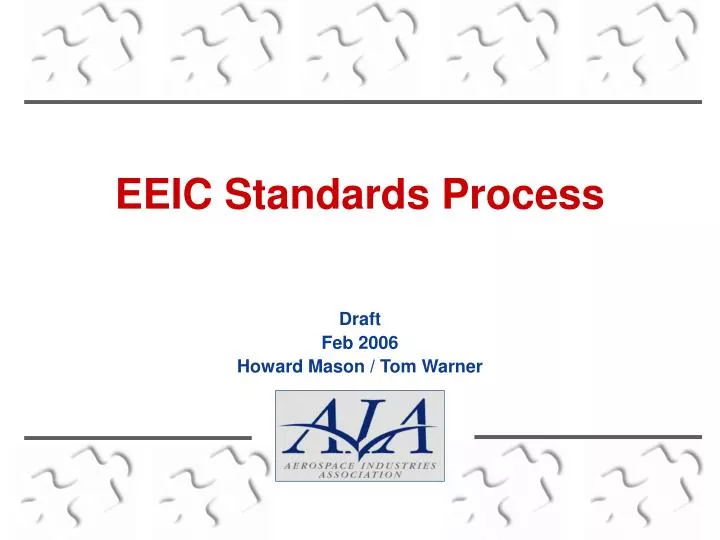 EEIC Standards Process

Draft
Feb 2006
Howard Mason / Tom Warner

AIA
AEROSPACE INDUSTRIES ASSOCIATION